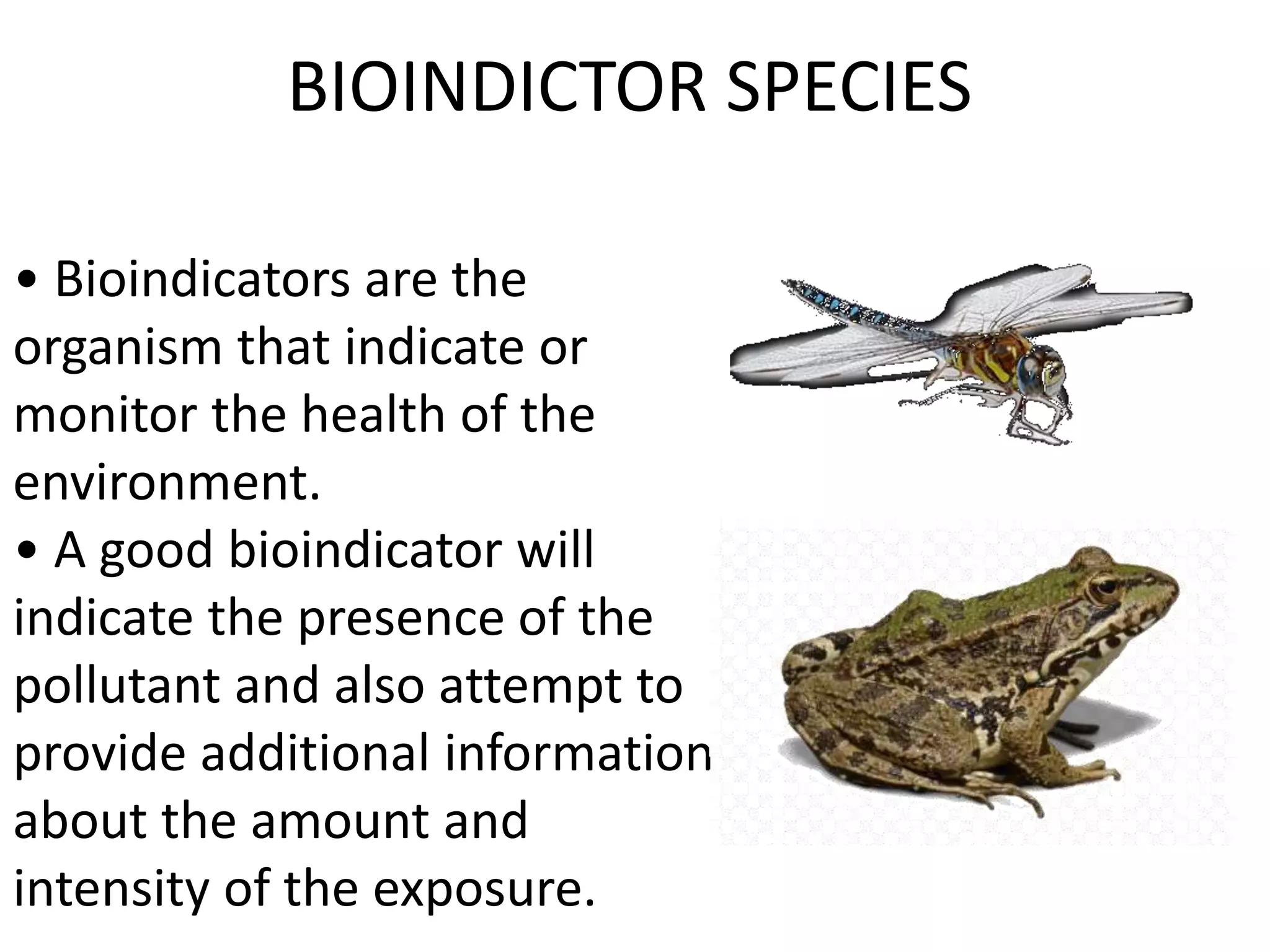 BIOINDICTOR SPECIES

• Bioindicators are the organism that indicate or monitor the health of the environment.

• A good bioindicator will indicate the presence of the pollutant and also attempt to provide additional information about the amount and intensity of the exposure.